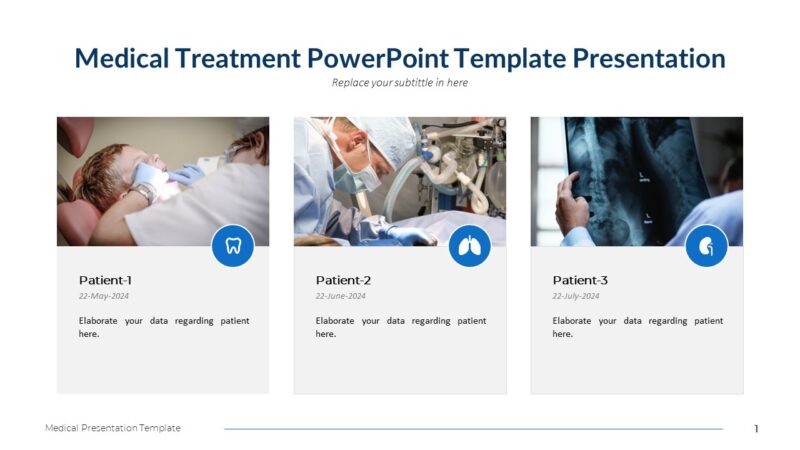 Medical Treatment PowerPoint Template Presentation

Replace your subtittle in here

Patient-1

22-May-2024

Elaborate your data regarding patient here.

Patient-2

22-June-2024

Elaborate your data regarding patient here.

Patient-3

22-July-2024

Elaborate your data regarding patient here.

Medical Presentation Template

1